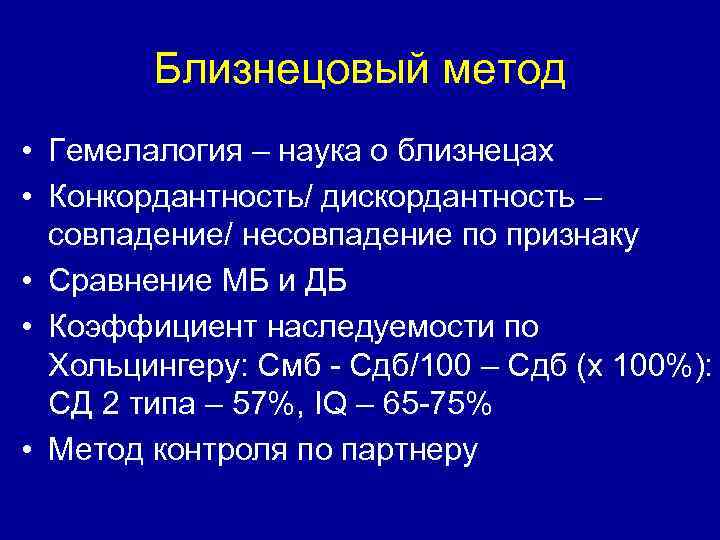 Близнецовый метод

• Гемелалогия – наука о близнецах
• Конкордантность/ дискордантность – совпадение/ несовпадение по признаку
• Сравнение МБ и ДБ
• Коэффициент наследуемости по Хольцингеру: Смб - Сдб/100 – Сдб (х 100%): СД 2 типа – 57%, IQ – 65-75%
• Метод контроля по партнеру